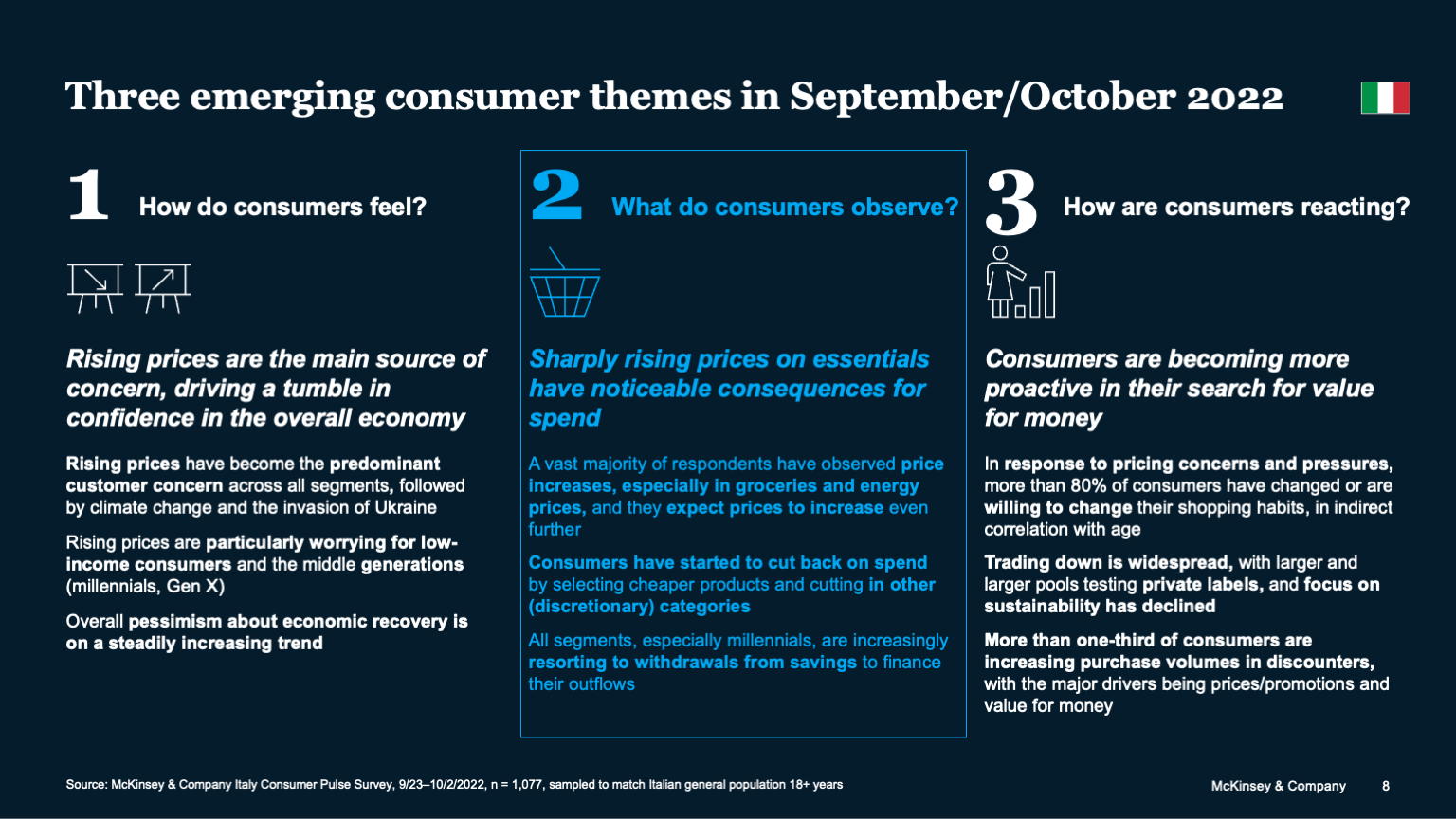 Three emerging consumer themes in September/October 2022

1 How do consumers feel?

Rising prices are the main source of concern, driving a tumble in confidence in the overall economy

Rising prices have become the predominant customer concern across all segments, followed by climate change and the invasion of Ukraine

Rising prices are particularly worrying for low-income consumers and the middle generations (millennials, Gen X)

Overall pessimism about economic recovery is on a steadily increasing trend

2 What do consumers observe?

Sharply rising prices on essentials have noticeable consequences for spend

A vast majority of respondents have observed price increases, especially in groceries and energy prices, and they expect prices to increase even further

Consumers have started to cut back on spend by selecting cheaper products and cutting in other (discretionary) categories

All segments, especially millennials, are increasingly resorting to withdrawals from savings to finance their outflows

3 How are consumers reacting?

Consumers are becoming more proactive in their search for value for money

In response to pricing concerns and pressures, more than 80% of consumers have changed or are willing to change their shopping habits, in indirect correlation with age

Trading down is widespread, with larger and larger pools testing private labels, and focus on sustainability has declined

More than one-third of consumers are increasing purchase volumes in discounters, with the major drivers being prices/promotions and value for money

Source: McKinsey & Company Italy Consumer Pulse Survey, 9/23–10/2/2022, n = 1,077, sampled to match Italian general population 18+ years

McKinsey & Company 8